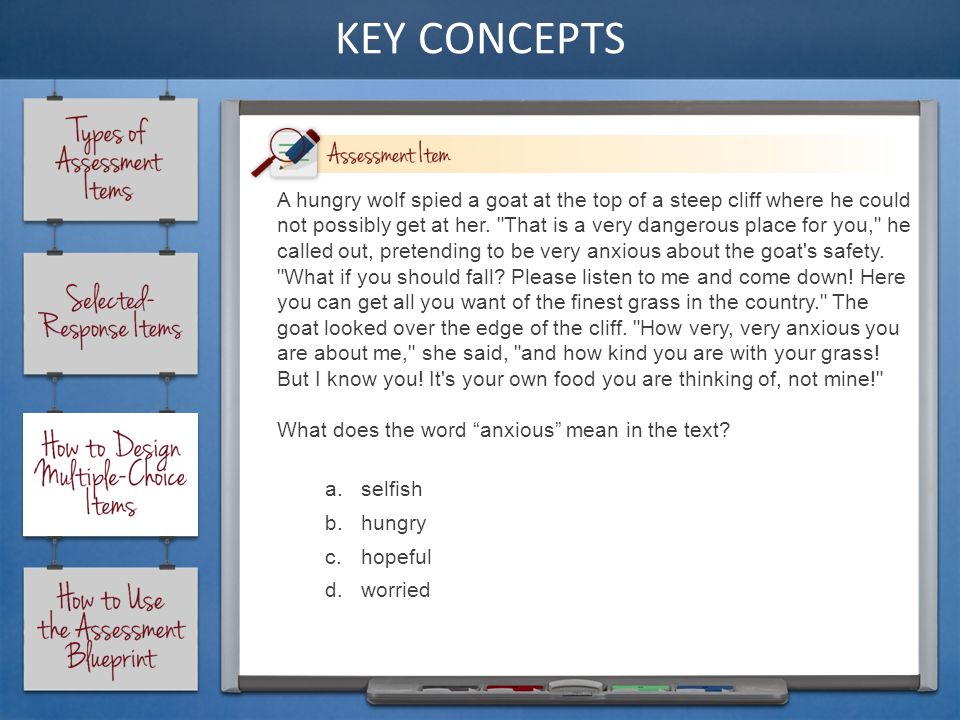 KEY CONCEPTS

Types of Assessment Items

Selected-Response Items

How to Design Multiple-Choice Items

How to Use the Assessment Blueprint

Assessment Item

A hungry wolf spied a goat at the top of a steep cliff where he could not possibly get at her. "That is a very dangerous place for you," he called out, pretending to be very anxious about the goat's safety. "What if you should fall? Please listen to me and come down! Here you can get all you want of the finest grass in the country." The goat looked over the edge of the cliff. "How very, very anxious you are about me," she said, "and how kind you are with your grass! But I know you! It's your own food you are thinking of, not mine!"

What does the word “anxious” mean in the text?

a. selfish
b. hungry
c. hopeful
d. worried